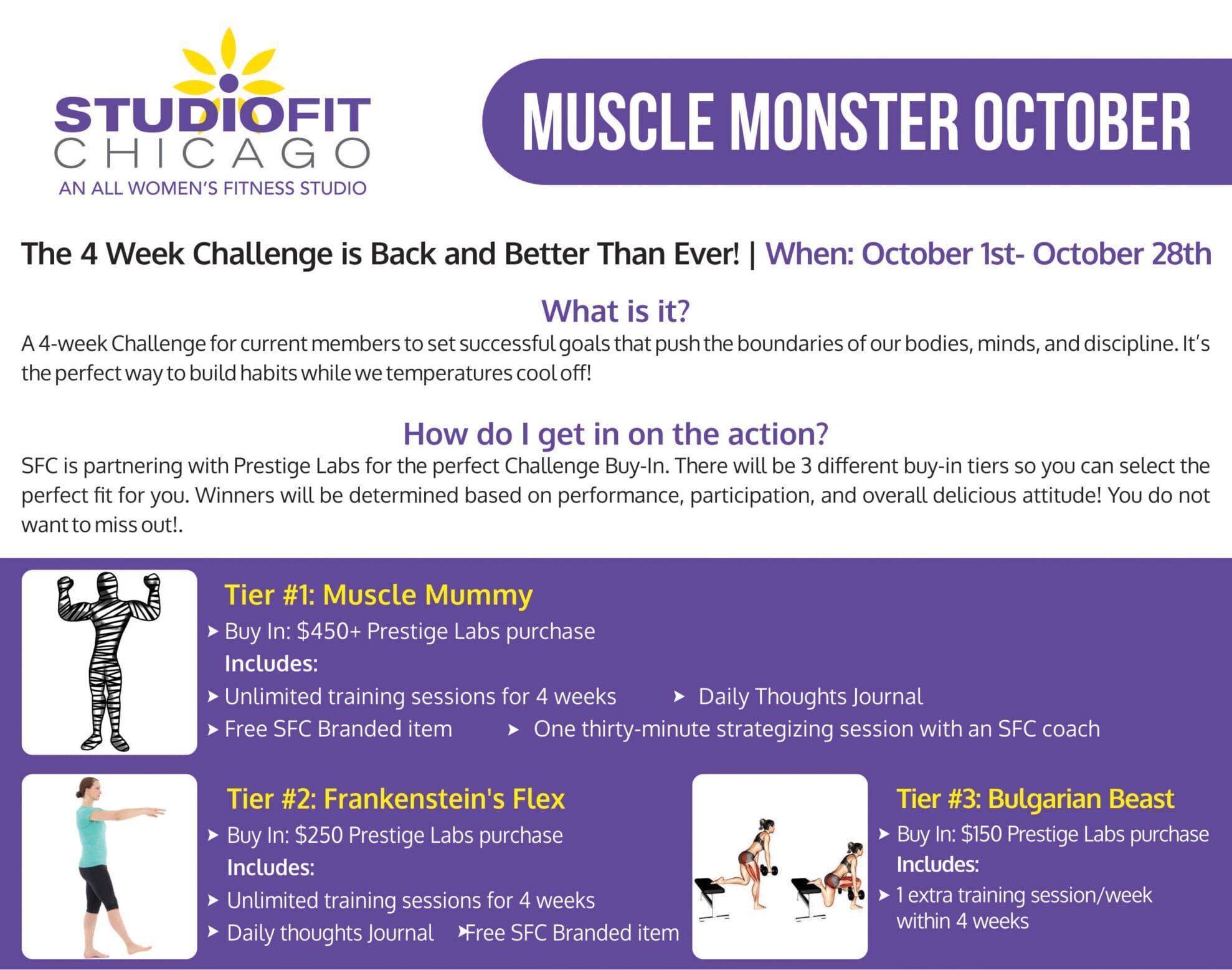 STUDIOFIT CHICAGO
AN ALL WOMEN'S FITNESS STUDIO

MUSCLE MONSTER OCTOBER

The 4 Week Challenge is Back and Better Than Ever! | When: October 1st- October 28th

What is it?
A 4-week Challenge for current members to set successful goals that push the boundaries of our bodies, minds, and discipline. It's the perfect way to build habits while we temperatures cool off!

How do I get in on the action?
SFC is partnering with Prestige Labs for the perfect Challenge Buy-In. There will be 3 different buy-in tiers so you can select the perfect fit for you. Winners will be determined based on performance, participation, and overall delicious attitude! You do not want to miss out!.

Tier #1: Muscle Mummy
➤ Buy In: $450+ Prestige Labs purchase
Includes:
➤ Unlimited training sessions for 4 weeks
➤ Daily Thoughts Journal
➤ Free SFC Branded item
➤ One thirty-minute strategizing session with an SFC coach

Tier #2: Frankenstein's Flex
➤ Buy In: $250 Prestige Labs purchase
Includes:
➤ Unlimited training sessions for 4 weeks
➤ Daily thoughts Journal
➤Free SFC Branded item

Tier #3: Bulgarian Beast
➤ Buy In: $150 Prestige Labs purchase
Includes:
➤ 1 extra training session/week within 4 weeks